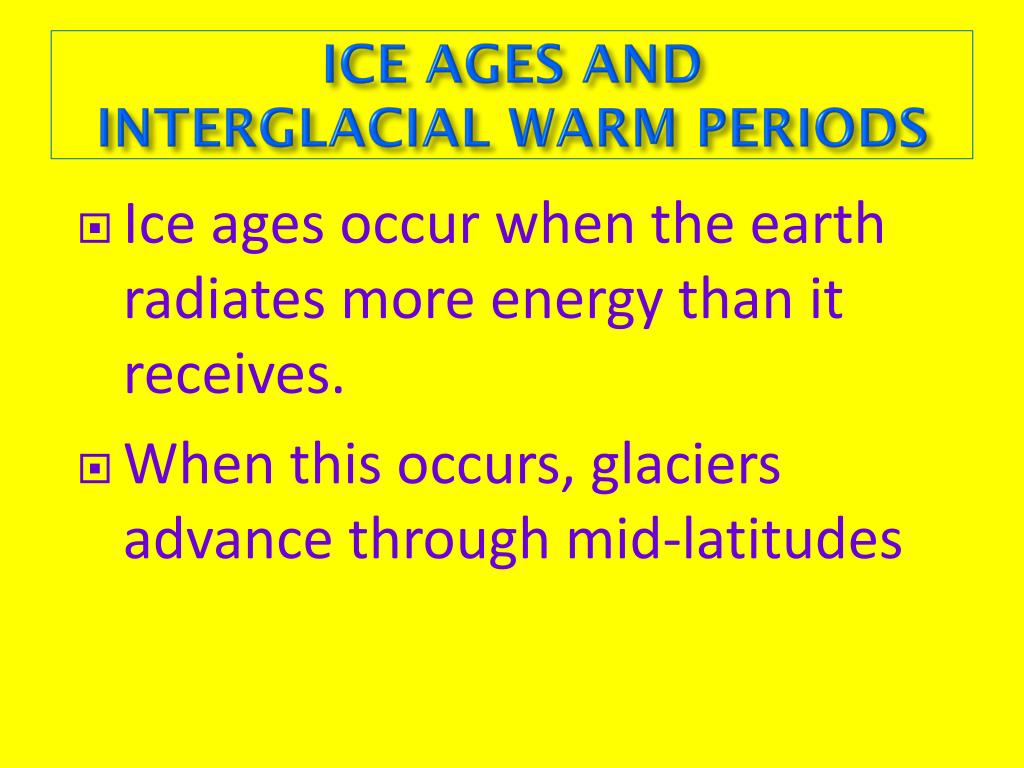 ICE AGES AND
INTERGLACIAL WARM PERIODS

Ice ages occur when the earth radiates more energy than it receives.

When this occurs, glaciers advance through mid-latitudes